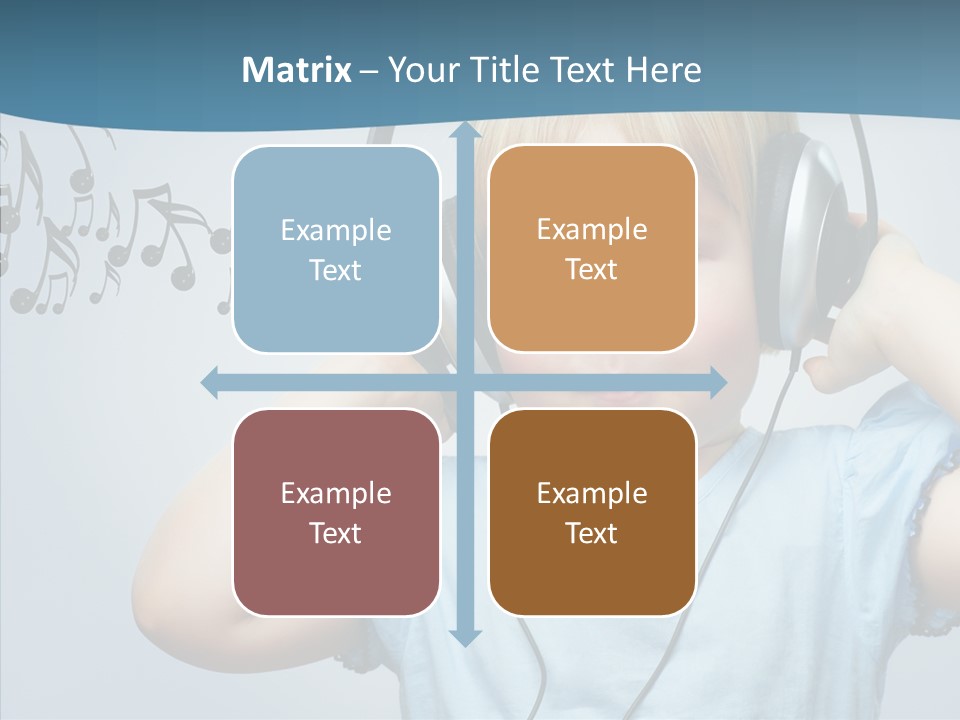 Matrix – Your Title Text Here

Example Text

Example Text

Example Text

Example Text